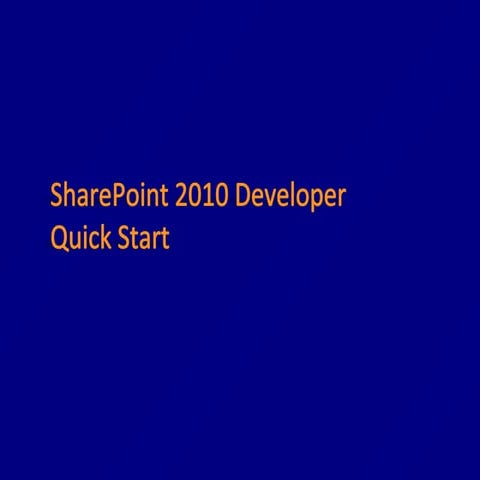 SharePoint 2010 Developer Quick Start